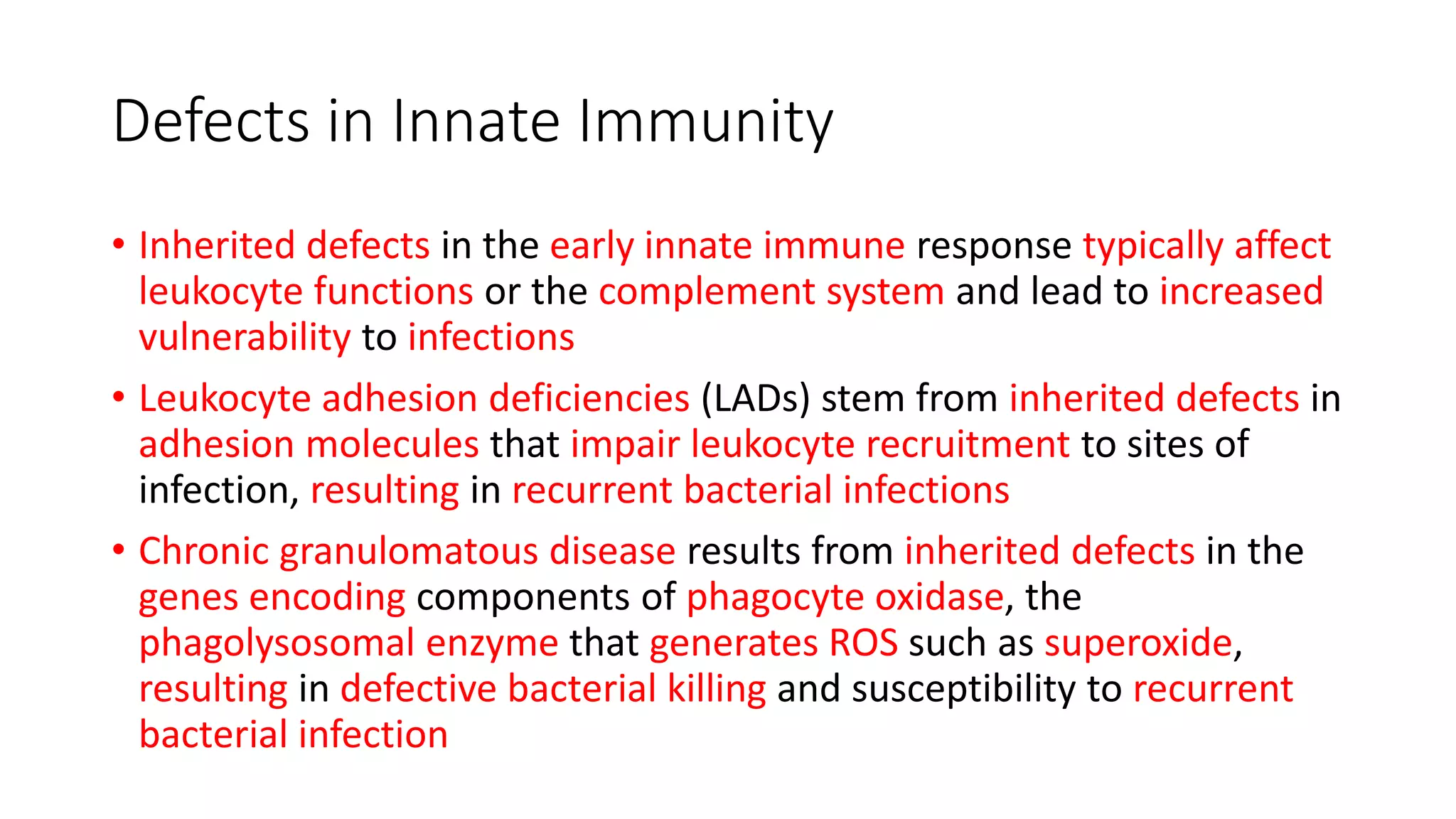 Defects in Innate Immunity

• Inherited defects in the early innate immune response typically affect leukocyte functions or the complement system and lead to increased vulnerability to infections

• Leukocyte adhesion deficiencies (LADs) stem from inherited defects in adhesion molecules that impair leukocyte recruitment to sites of infection, resulting in recurrent bacterial infections

• Chronic granulomatous disease results from inherited defects in the genes encoding components of phagocyte oxidase, the phagolysosomal enzyme that generates ROS such as superoxide, resulting in defective bacterial killing and susceptibility to recurrent bacterial infection